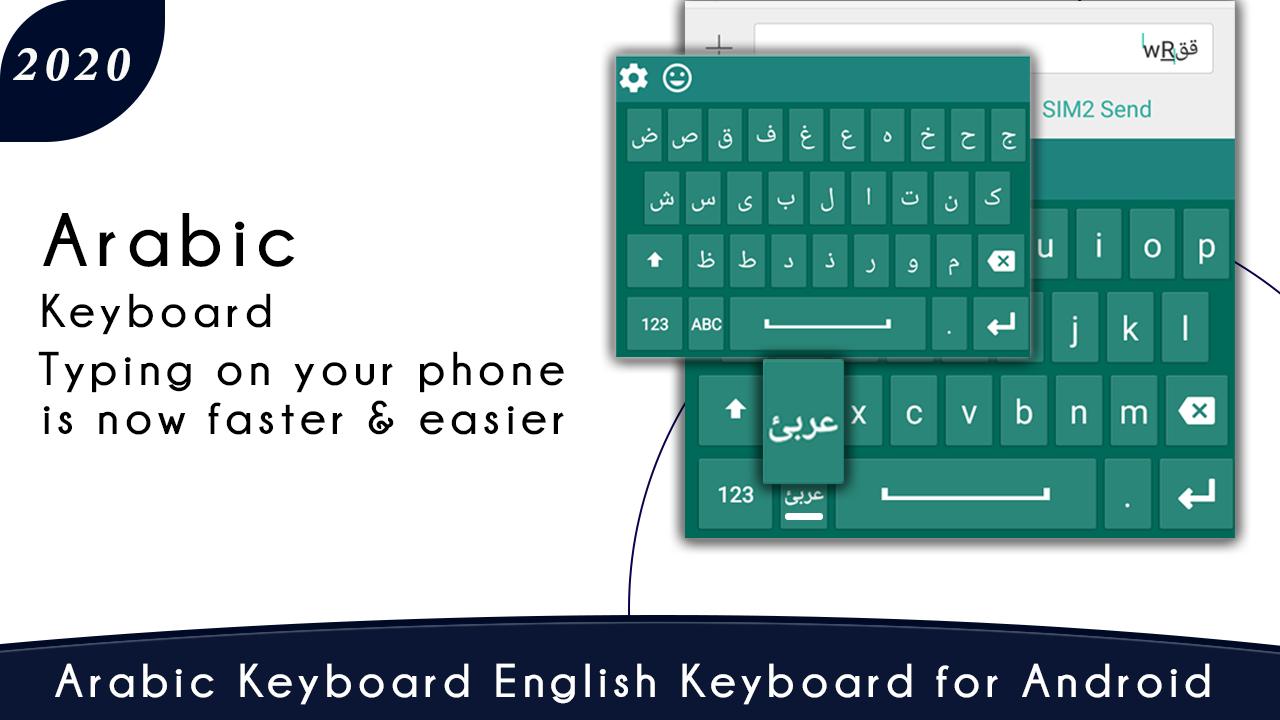 2020

Arabic
Keyboard
Typing on your phone is now faster & easier

wRقق
SIM2 Send

ض ص ق ف غ ع ه خ ح ج
ش س ى ب ل ا ت ن ک
ظ ط د ذ ر و م
123 ABC .

u i o p
j k l
عربئ x c v b n m
123 عربئ .

Arabic Keyboard English Keyboard for Android